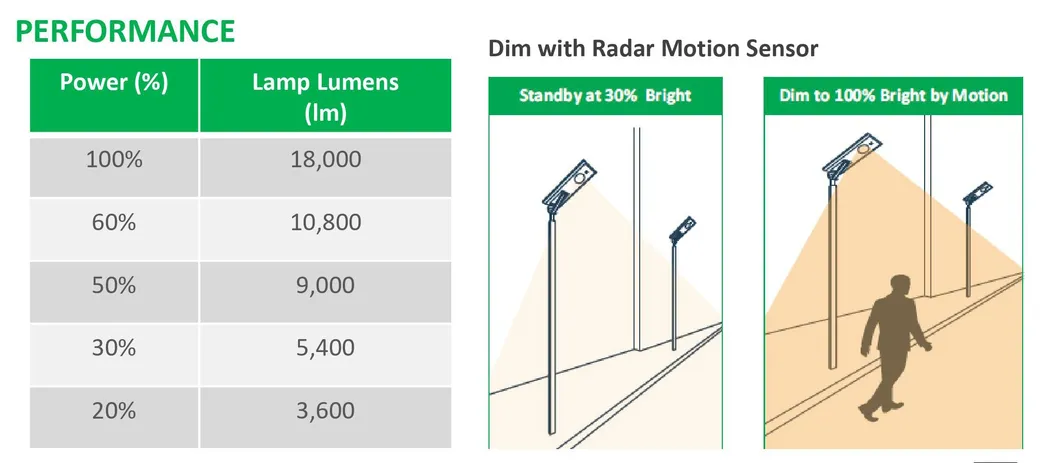 PERFORMANCE

| Power (%) | Lamp Lumens (lm) |
|---|---|
| 100% | 18,000 |
| 60% | 10,800 |
| 50% | 9,000 |
| 30% | 5,400 |
| 20% | 3,600 |

Dim with Radar Motion Sensor

Standby at 30% Bright

Dim to 100% Bright by Motion